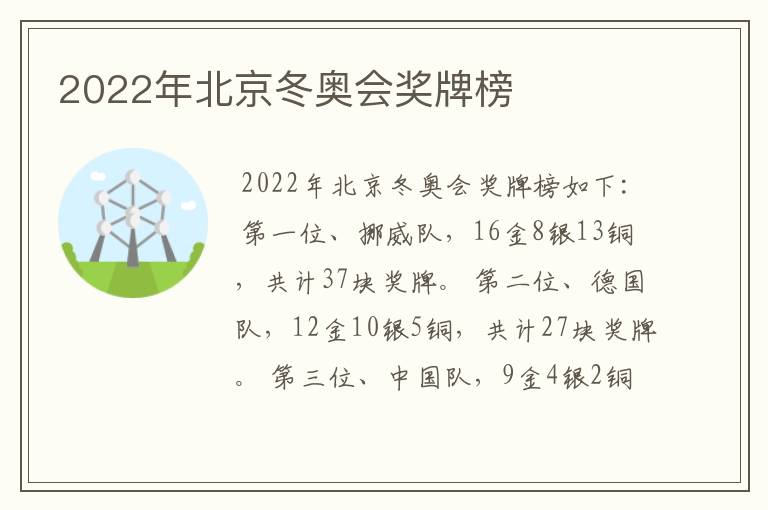 2022年北京冬奥会奖牌榜

2022年北京冬奥会奖牌榜如下：第一位、挪威队，16金8银13铜，共计37块奖牌。第二位、德国队，12金10银5铜，共计27块奖牌。第三位、中国队，9金4银2铜